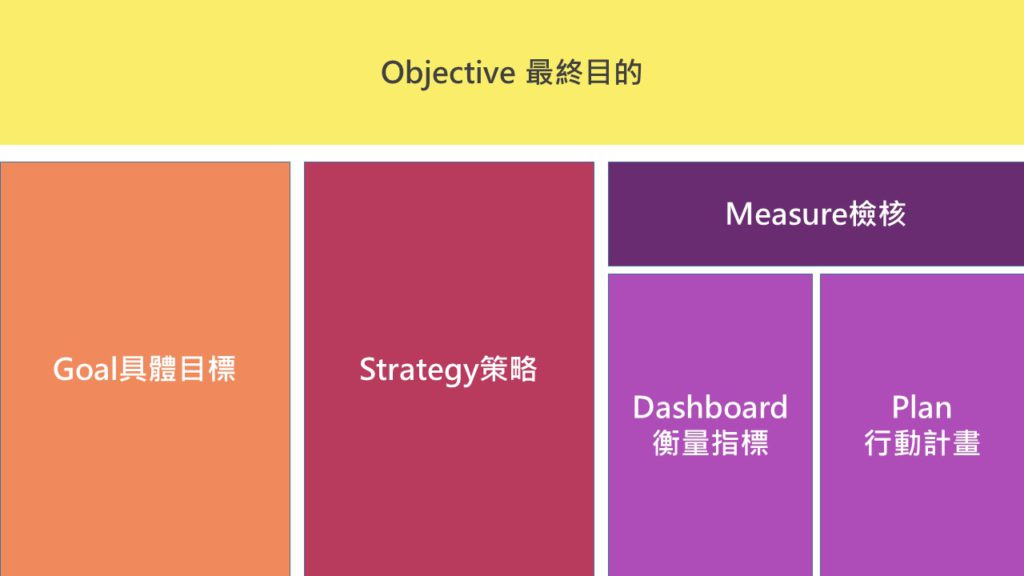 Objective 最終目的

Goal具體目標

Strategy策略

Measure檢核

Dashboard
衡量指標

Plan
行動計畫